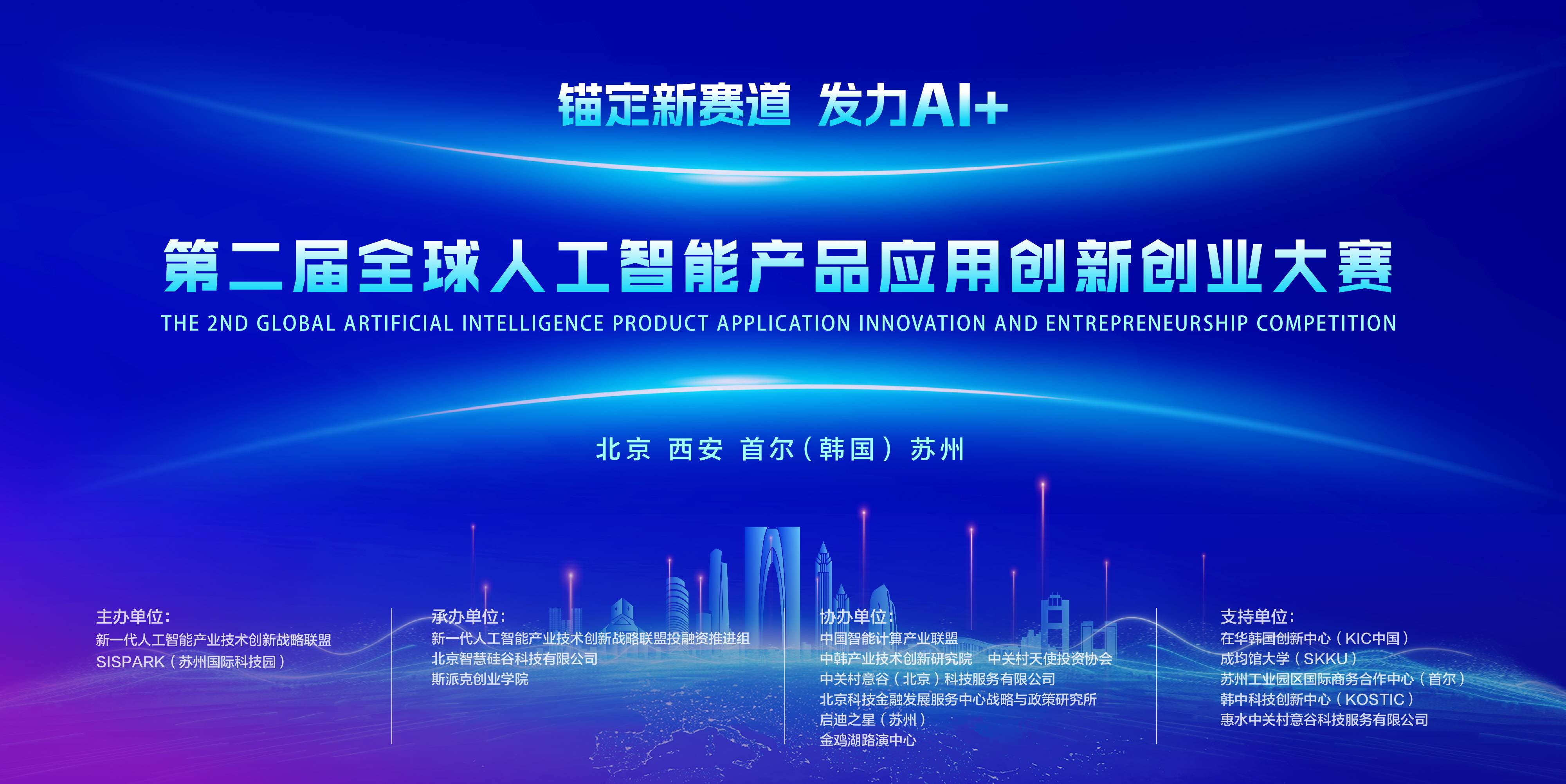 锚定新赛道 发力AI+

第二届全球人工智能产品应用创新创业大赛

THE 2ND GLOBAL ARTIFICIAL INTELLIGENCE PRODUCT APPLICATION INNOVATION AND ENTREPRENEURSHIP COMPETITION

北京 西安 首尔（韩国） 苏州

主办单位:
新一代人工智能产业技术创新战略联盟
SISPARK（苏州国际科技园）

承办单位:
新一代人工智能产业技术创新战略联盟投融资推进组
北京智慧硅谷科技有限公司
斯派克创业学院

协办单位:
中国智能计算产业联盟
中韩产业技术创新研究院 中关村天使投资协会
中关村意谷（北京）科技服务有限公司
北京科技金融发展服务中心战略与政策研究所
启迪之星（苏州）
金鸡湖路演中心

支持单位:
在华韩国创新中心（KIC中国）
成均馆大学（SKKU）
苏州工业园区国际商务合作中心（首尔）
韩中科技创新中心（KOSTIC）
惠水中关村意谷科技服务有限公司